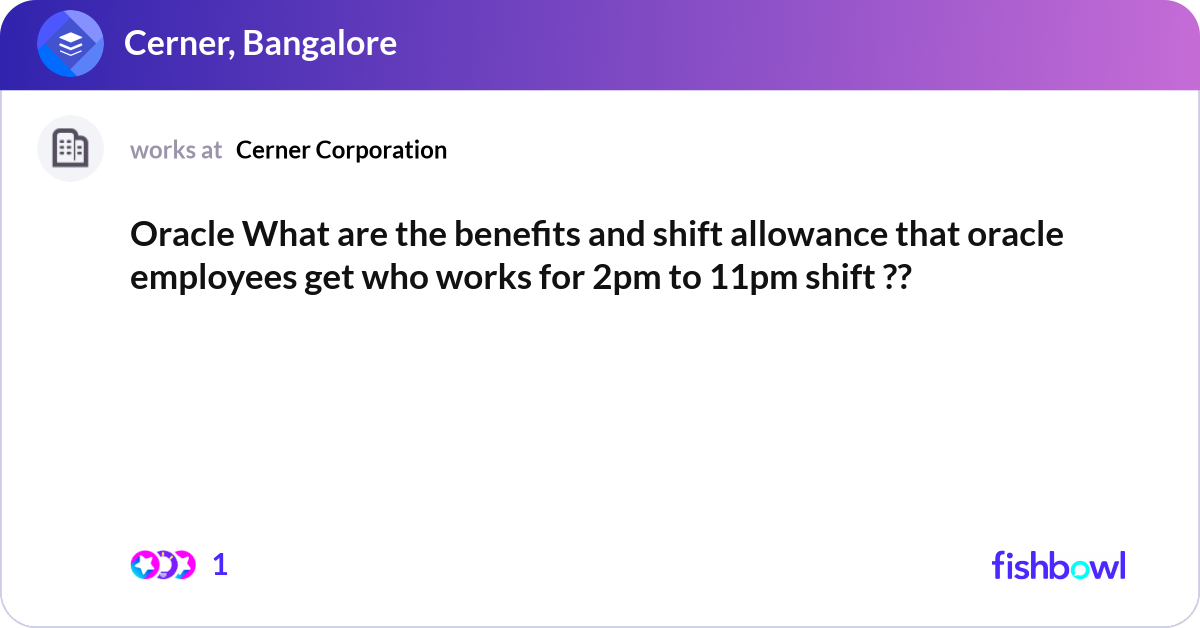 Cerner, Bangalore

works at Cerner Corporation

Oracle What are the benefits and shift allowance that oracle employees get who works for 2pm to 11pm shift ??

1

fishbowl